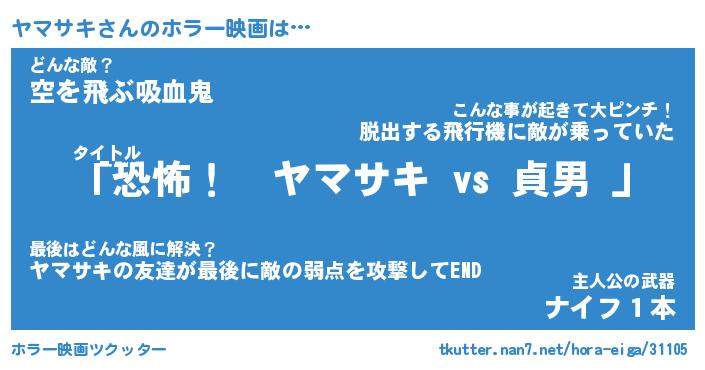 ヤマサキさんのホラー映画は…

どんな敵？
空を飛ぶ吸血鬼

こんな事が起きて大ピンチ！
脱出する飛行機に敵が乗っていた

タイトル
「恐怖！　ヤマサキ vs 貞男 」

最後はどんな風に解決？
ヤマサキの友達が最後に敵の弱点を攻撃してEND

主人公の武器
ナイフ１本

ホラー映画ツクッター

tkutter.nan7.net/hora-eiga/31105